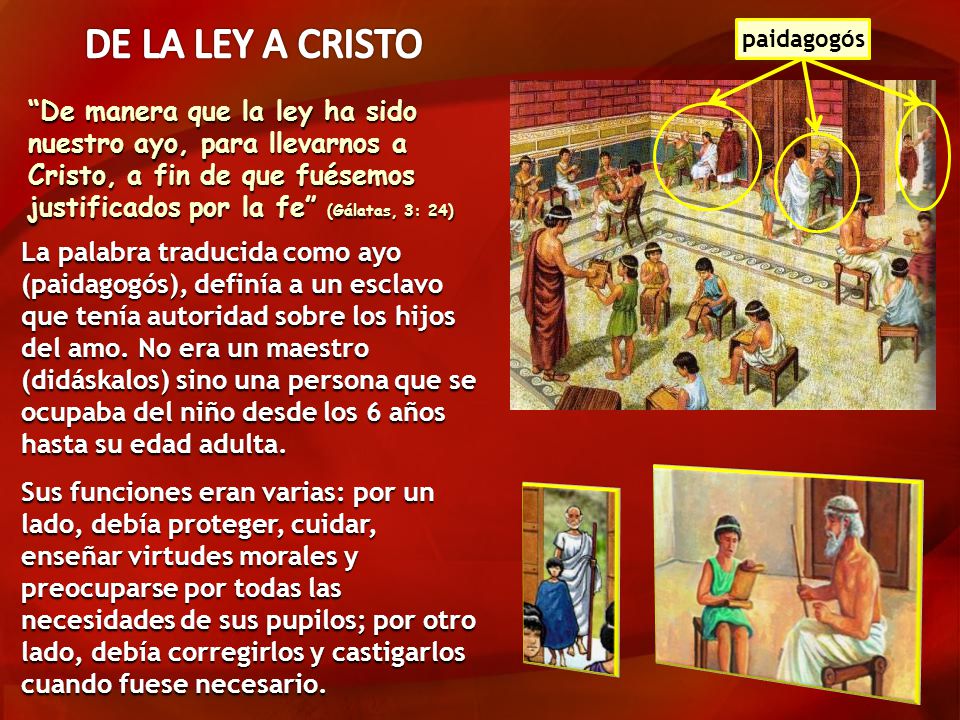 DE LA LEY A CRISTO

paidagogós

“De manera que la ley ha sido nuestro ayo, para llevarnos a Cristo, a fin de que fuésemos justificados por la fe” (Gálatas, 3: 24)

La palabra traducida como ayo (paidagogós), definía a un esclavo que tenía autoridad sobre los hijos del amo. No era un maestro (didáskalos) sino una persona que se ocupaba del niño desde los 6 años hasta su edad adulta.

Sus funciones eran varias: por un lado, debía proteger, cuidar, enseñar virtudes morales y preocuparse por todas las necesidades de sus pupilos; por otro lado, debía corregirlos y castigarlos cuando fuese necesario.